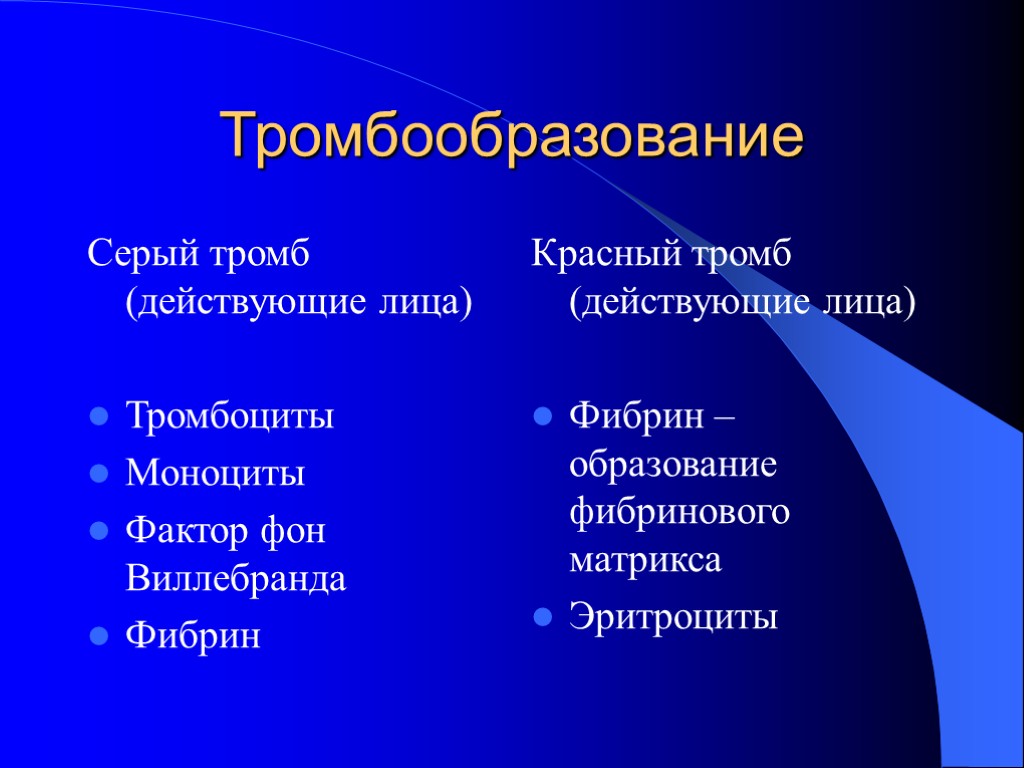 Тромбообразование

Серый тромб (действующие лица)

- Тромбоциты
- Моноциты
- Фактор фон Виллебранда
- Фибрин

Красный тромб (действующие лица)

- Фибрин – образование фибринового матрикса
- Эритроциты